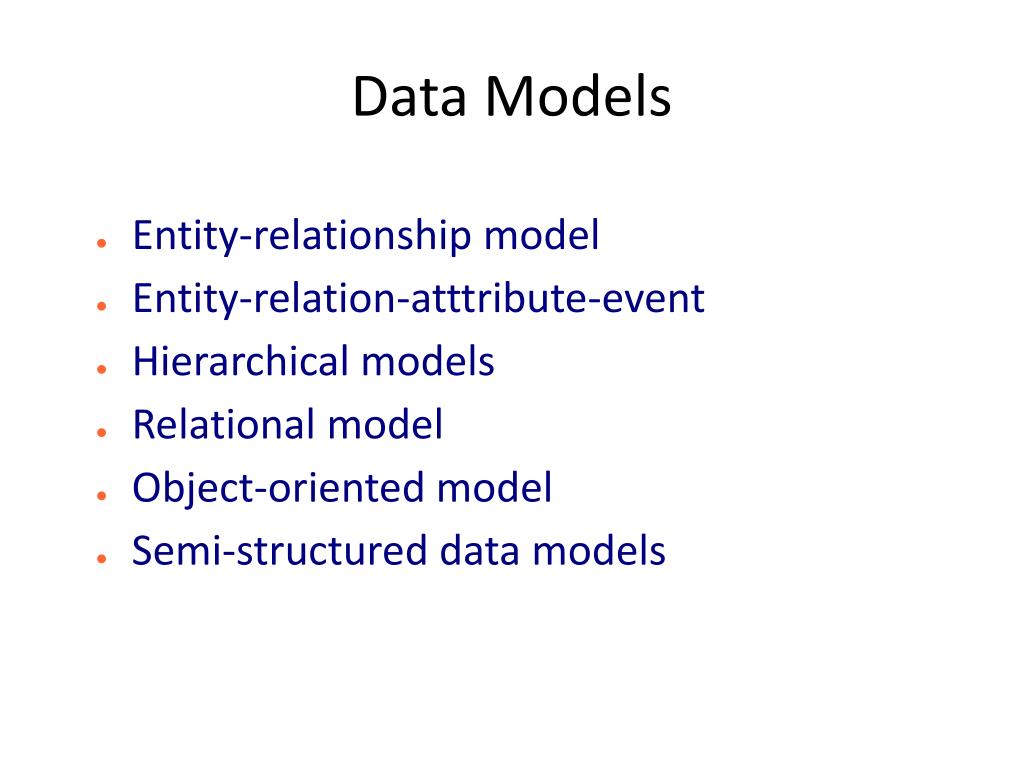 Data Models

- Entity-relationship model
- Entity-relation-atttribute-event
- Hierarchical models
- Relational model
- Object-oriented model
- Semi-structured data models